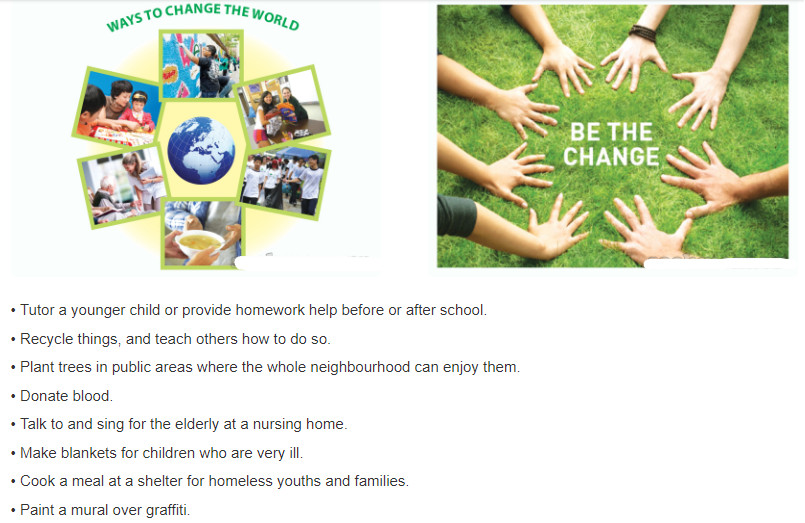 WAYS TO CHANGE THE WORLD

BE THE CHANGE

• Tutor a younger child or provide homework help before or after school.

• Recycle things, and teach others how to do so.

• Plant trees in public areas where the whole neighbourhood can enjoy them.

• Donate blood.

• Talk to and sing for the elderly at a nursing home.

• Make blankets for children who are very ill.

• Cook a meal at a shelter for homeless youths and families.

• Paint a mural over graffiti.